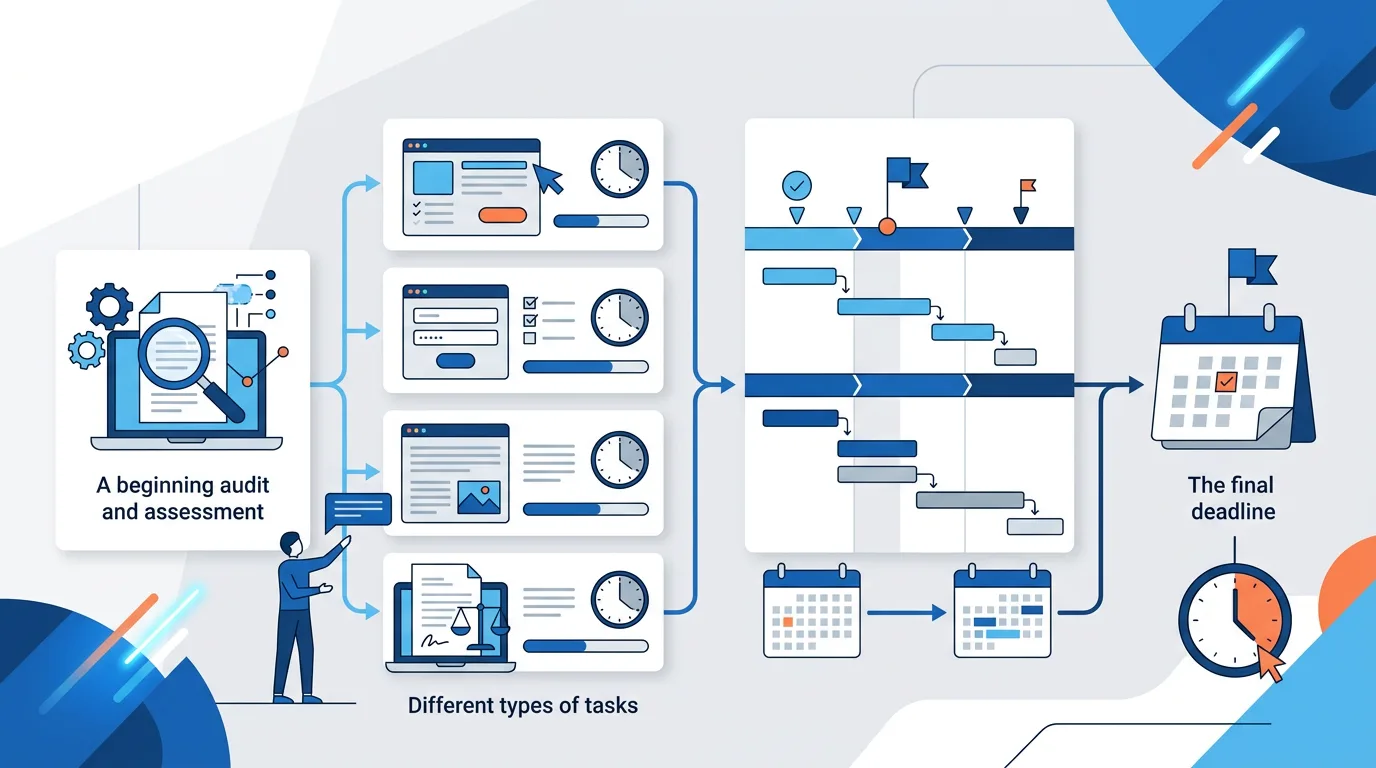 A beginning audit and assessment

Different types of tasks

The final deadline